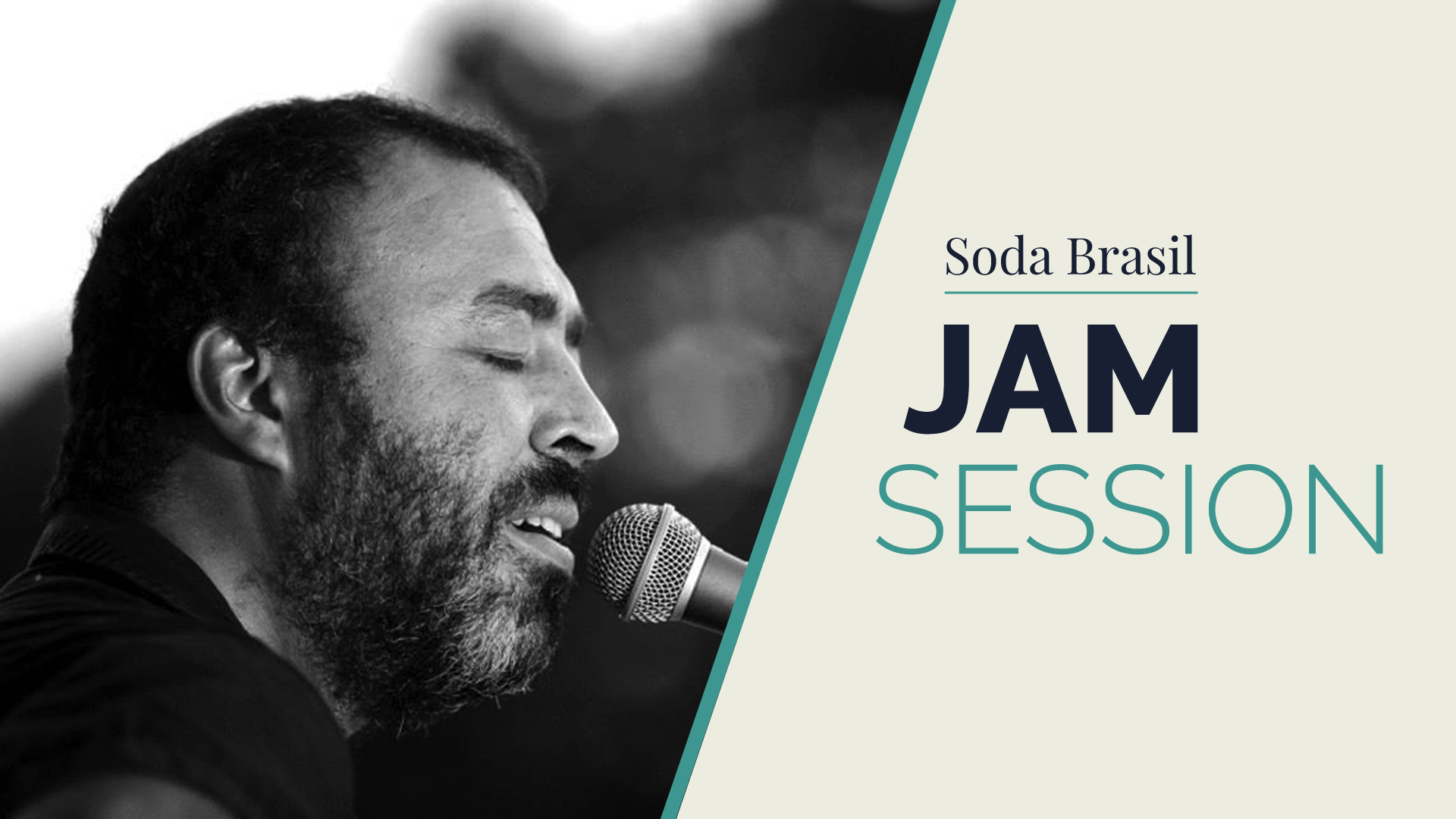 Soda Brasil

JAM
SESSION